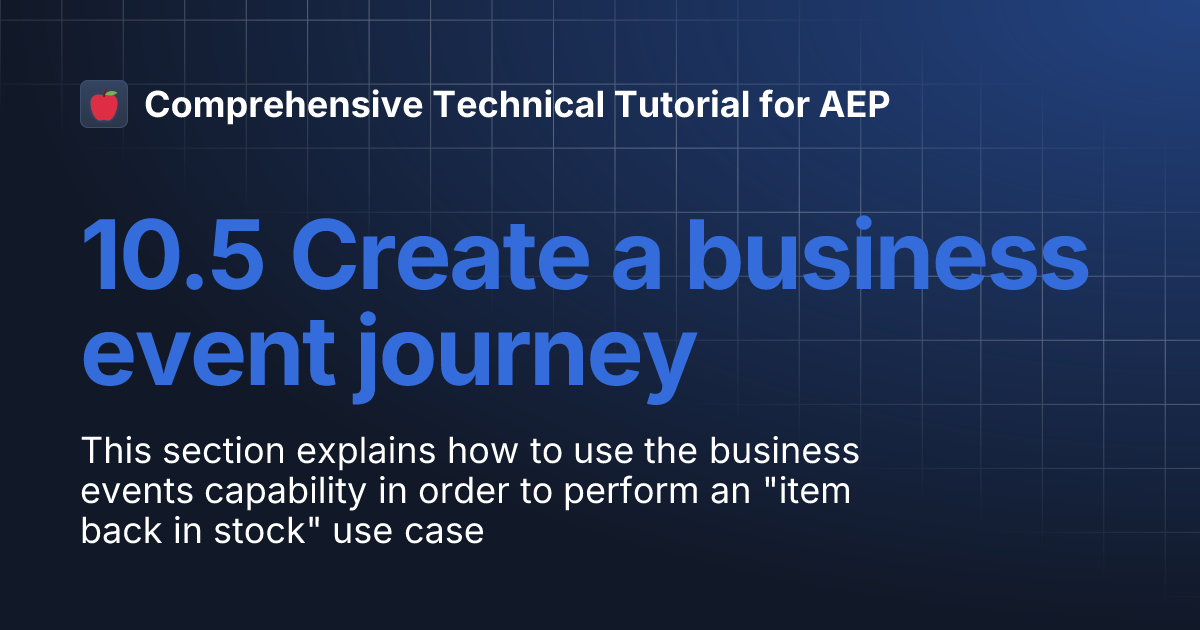 Comprehensive Technical Tutorial for AEP

10.5 Create a business event journey

This section explains how to use the business events capability in order to perform an "item back in stock" use case